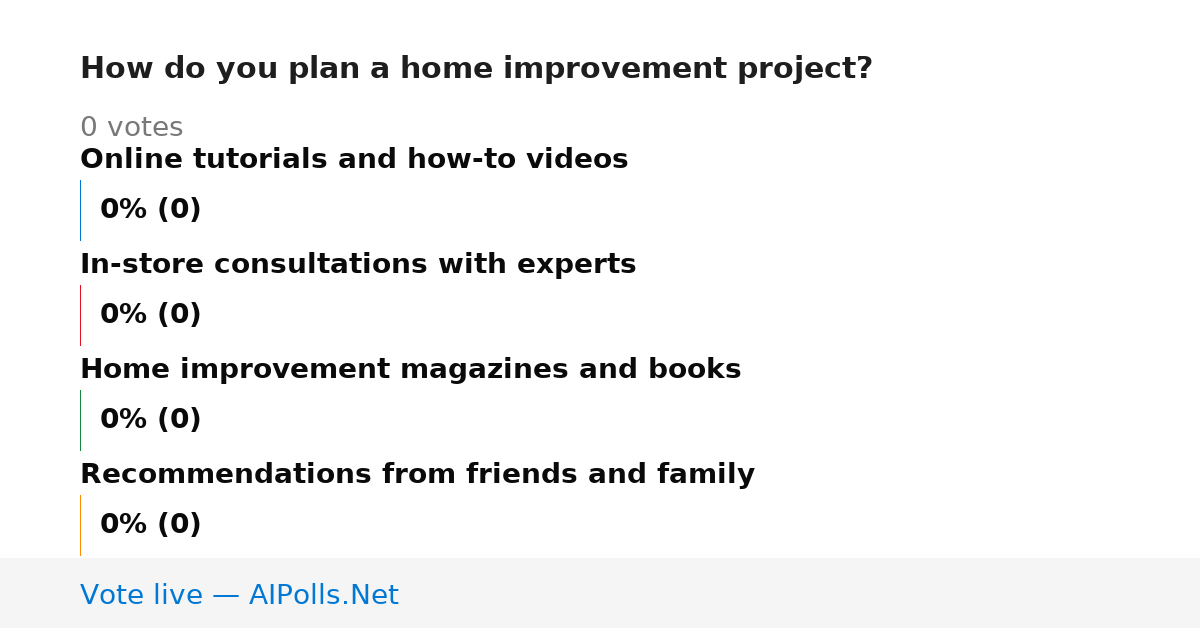 How do you plan a home improvement project?

0 votes

Online tutorials and how-to videos

0% (0)

In-store consultations with experts

0% (0)

Home improvement magazines and books

0% (0)

Recommendations from friends and family

0% (0)

Vote live — AIPolls.Net